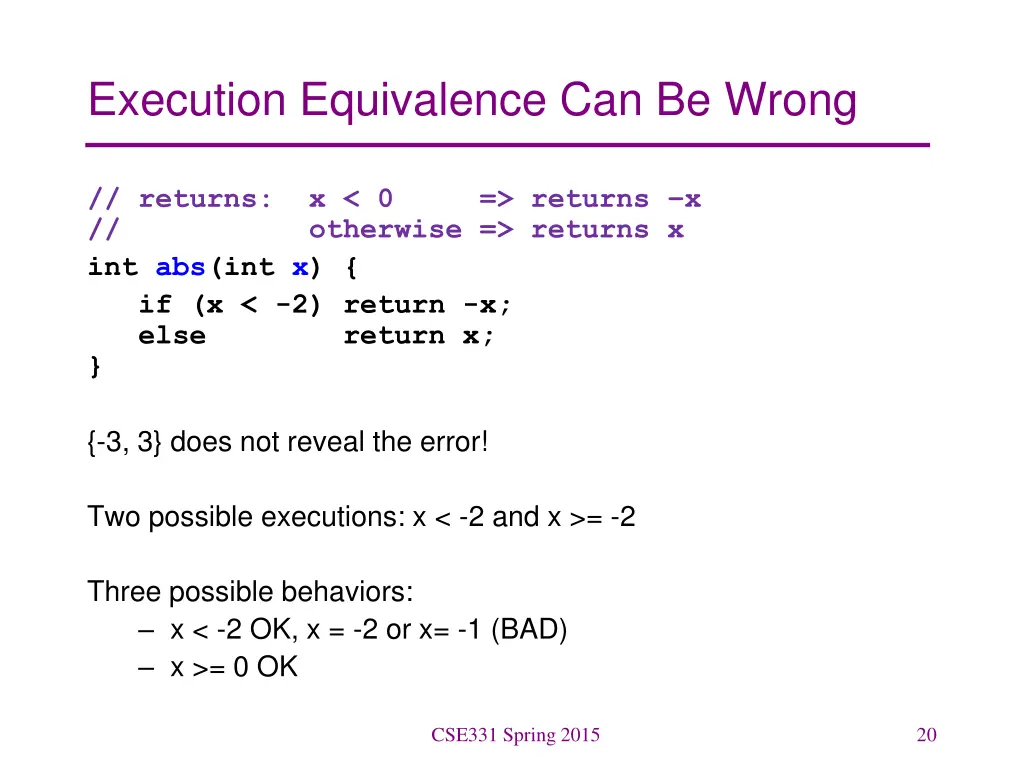 Execution Equivalence Can Be Wrong

// returns: x < 0 => returns –x
// otherwise => returns x
int abs(int x) {
if (x < -2) return -x;
else return x;
}

{-3, 3} does not reveal the error!

Two possible executions: x < -2 and x >= -2

Three possible behaviors:
– x < -2 OK, x = -2 or x= -1 (BAD)
– x >= 0 OK

CSE331 Spring 2015

20